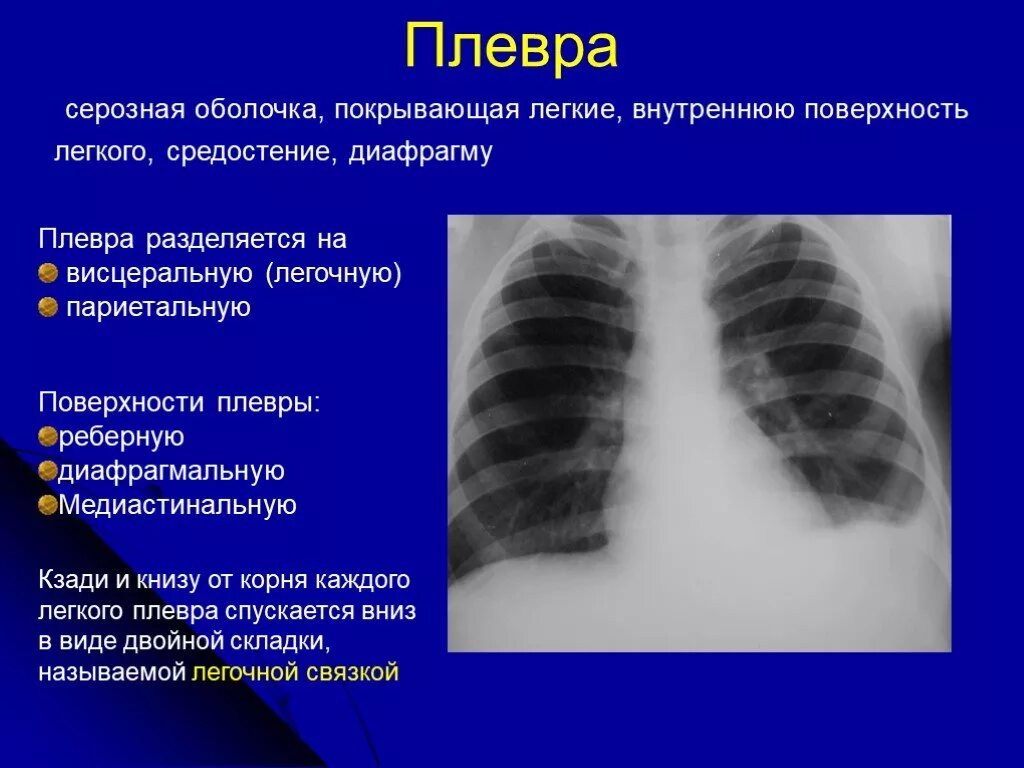 Плевра

серозная оболочка, покрывающая легкие, внутреннюю поверхность легкого, средостение, диафрагму

Плевра разделяется на
висцеральную (легочную)
париетальную

Поверхности плевры:
реберную
диафрагмальную
Медиастинальную

Кзади и книзу от корня каждого легкого плевра спускается вниз в виде двойной складки, называемой легочной связкой